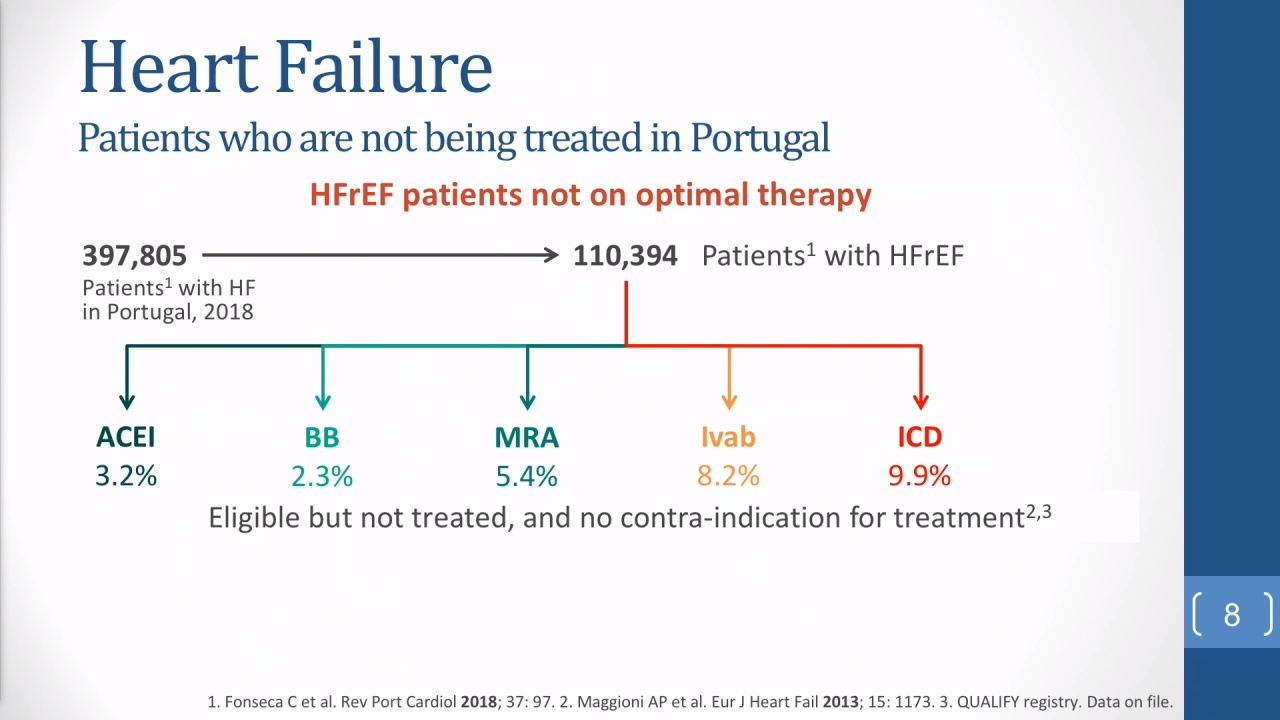 Heart Failure
Patients who are not being treated in Portugal

HFrEF patients not on optimal therapy

397,805
Patients$^1$ with HF in Portugal, 2018

110,394 Patients$^1$ with HFrEF

ACEI
3.2%

BB
2.3%

MRA
5.4%

Ivab
8.2%

ICD
9.9%

Eligible but not treated, and no contra-indication for treatment$^{2,3}$

8

1. Fonseca C et al. Rev Port Cardiol 2018; 37: 97. 2. Maggioni AP et al. Eur J Heart Fail 2013; 15: 1173. 3. QUALIFY registry. Data on file.